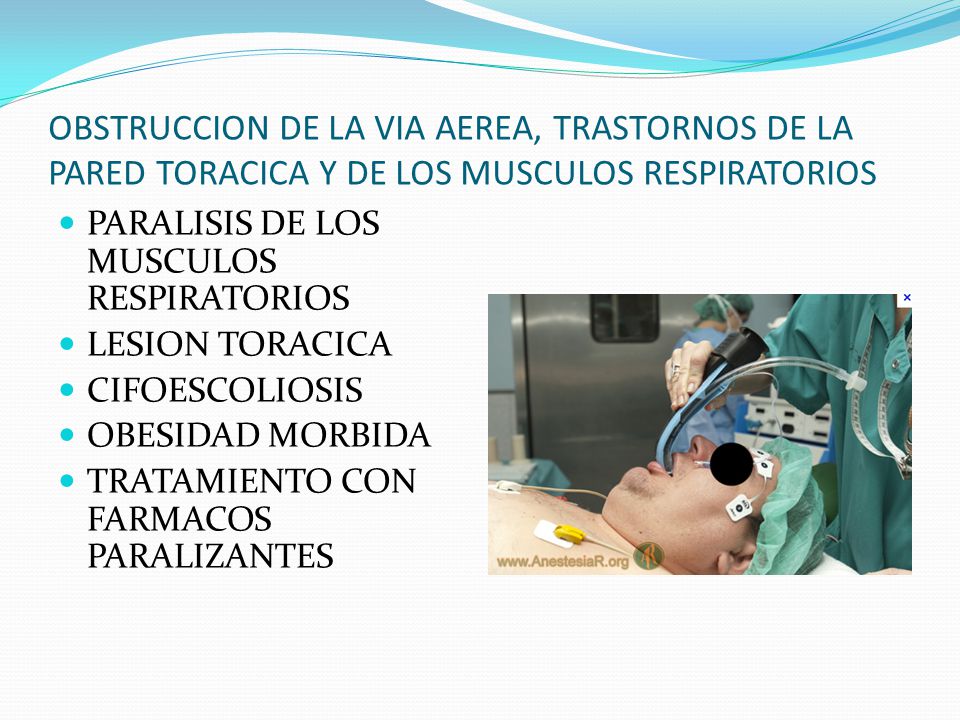 OBSTRUCCION DE LA VIA AEREA, TRASTORNOS DE LA PARED TORACICA Y DE LOS MUSCULOS RESPIRATORIOS

- PARALISIS DE LOS MUSCULOS RESPIRATORIOS
- LESION TORACICA
- CIFOESCOLIOSIS
- OBESIDAD MORBIDA
- TRATAMIENTO CON FARMACOS PARALIZANTES

×

www.AnestesiaR.org